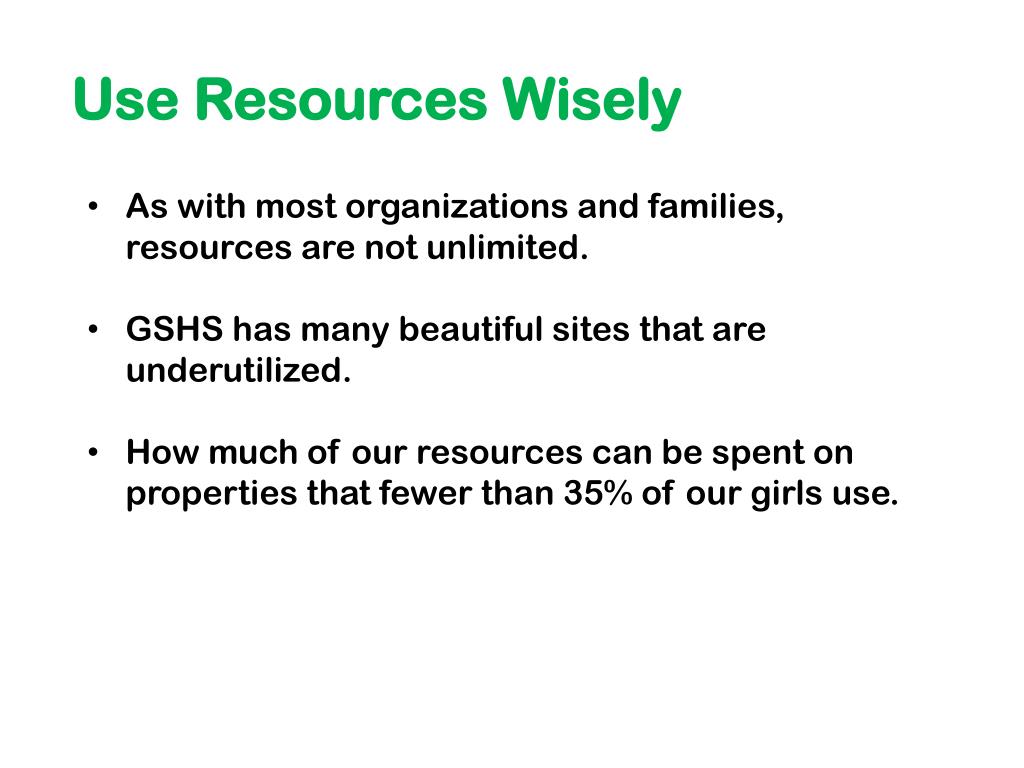 Use Resources Wisely

• As with most organizations and families, resources are not unlimited.

• GSHS has many beautiful sites that are underutilized.

• How much of our resources can be spent on properties that fewer than 35% of our girls use.